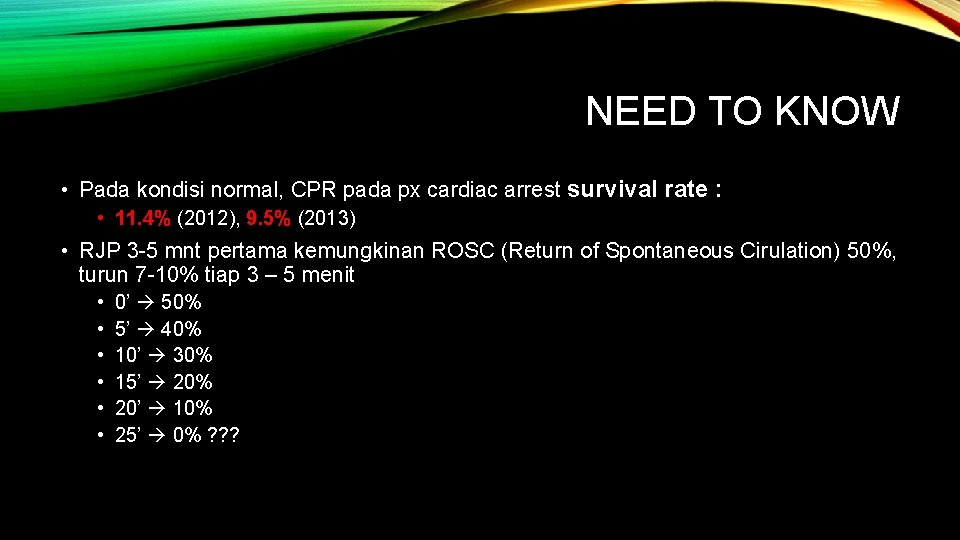 NEED TO KNOW

• Pada kondisi normal, CPR pada px cardiac arrest survival rate :
  • 11.4% (2012), 9.5% (2013)
• RJP 3-5 mnt pertama kemungkinan ROSC (Return of Spontaneous Cirulation) 50%, turun 7-10% tiap 3 – 5 menit
  • 0’ → 50%
  • 5’ → 40%
  • 10’ → 30%
  • 15’ → 20%
  • 20’ → 10%
  • 25’ → 0% ???